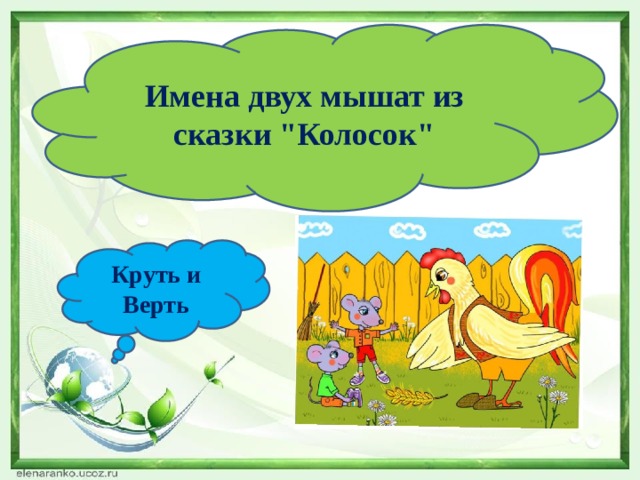 Имена двух мышат из сказки "Колосок"

Круть и Верть

elenaranko.ucoz.ru